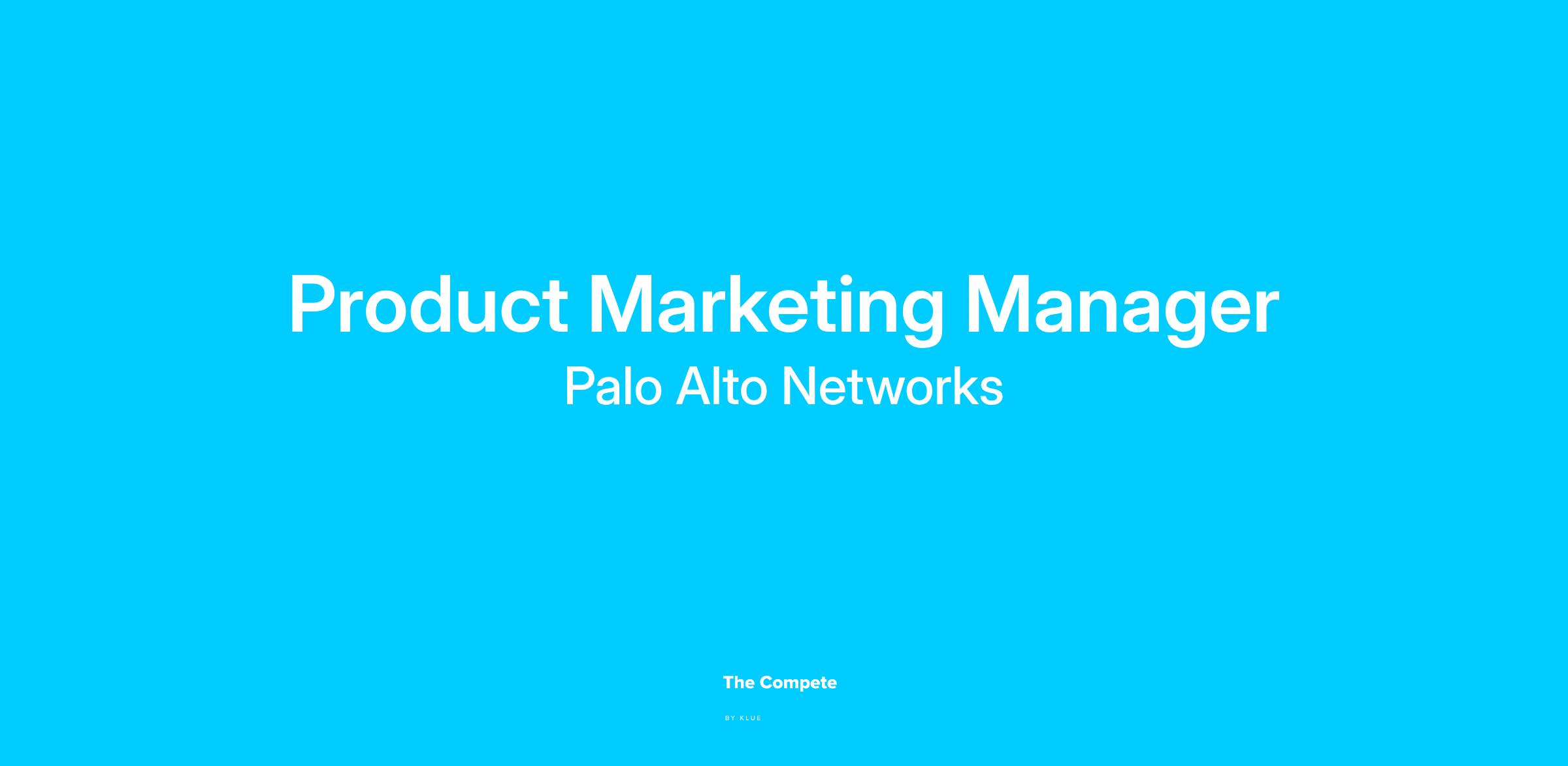 Product Marketing Manager

Palo Alto Networks

The Compete

BY KLUE